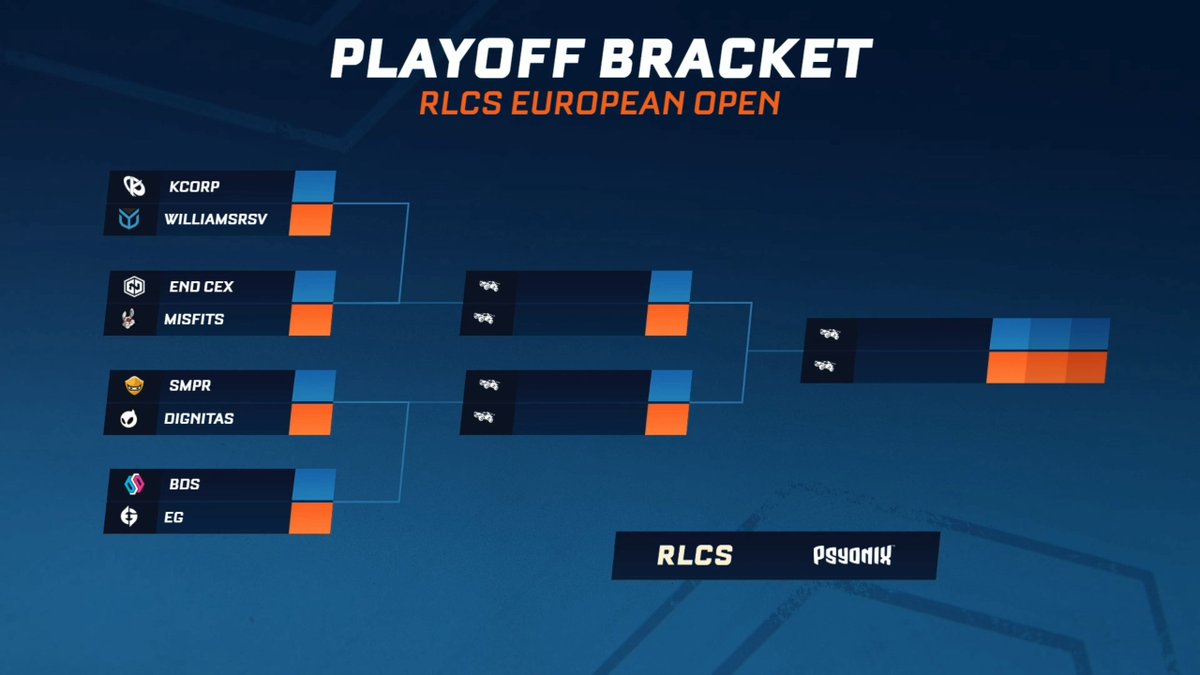 PLAYOFF BRACKET
RLCS EUROPEAN OPEN

KCORP
WILLIAMSRSV

END CEX
MISFITS

SMPR
DIGNITAS

BDS
EG

RLCS
PSYONIX